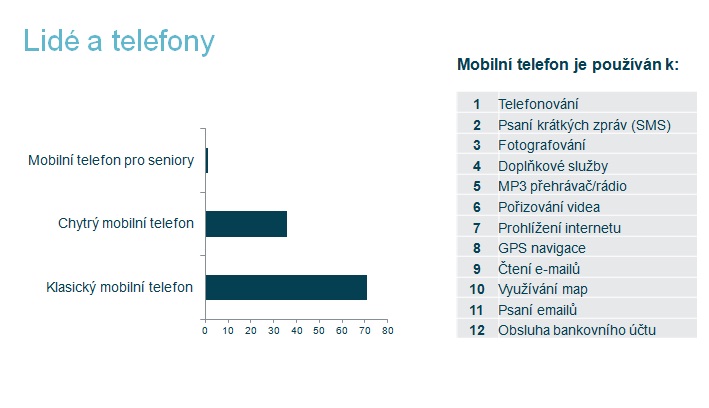 Lidé a telefony

Mobilní telefon pro seniory

Chytrý mobilní telefon

Klasický mobilní telefon

0 10 20 30 40 50 60 70 80

Mobilní telefon je používán k:

| 1 | Telefonování |
|---|---|
| 2 | Psaní krátkých zpráv (SMS) |
| 3 | Fotografování |
| 4 | Doplňkové služby |
| 5 | MP3 přehrávač/rádio |
| 6 | Pořizování videa |
| 7 | Prohlížení internetu |
| 8 | GPS navigace |
| 9 | Čtení e-mailů |
| 10 | Využívání map |
| 11 | Psaní emailů |
| 12 | Obsluha bankovního účtu |